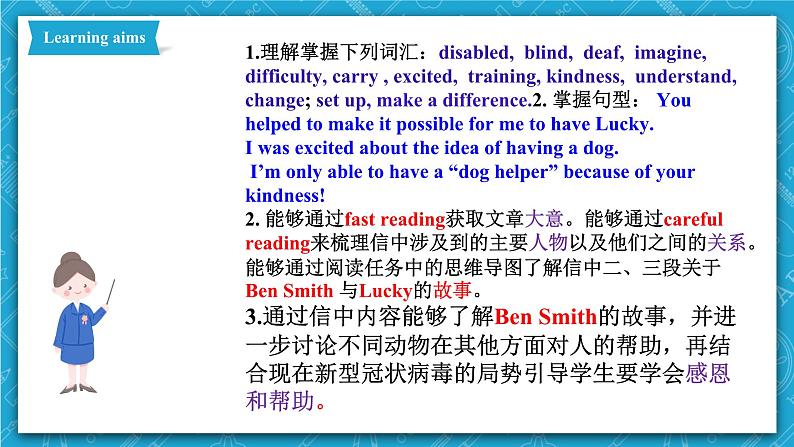 Learning aims

1.理解掌握下列词汇：disabled, blind, deaf, imagine, difficulty, carry , excited, training, kindness, understand, change; set up, make a difference.2. 掌握句型： You helped to make it possible for me to have Lucky.
I was excited about the idea of having a dog.
I'm only able to have a "dog helper" because of your kindness!
2. 能够通过fast reading获取文章大意。能够通过careful reading来梳理信中涉及到的主要人物以及他们之间的关系。能够通过阅读任务中的思维导图了解信中二、三段关于Ben Smith 与Lucky的故事。
3.通过信中内容能够了解Ben Smith的故事，并进一步讨论不同动物在其他方面对人的帮助，再结合现在新型冠状病毒的局势引导学生要学会感恩和帮助。